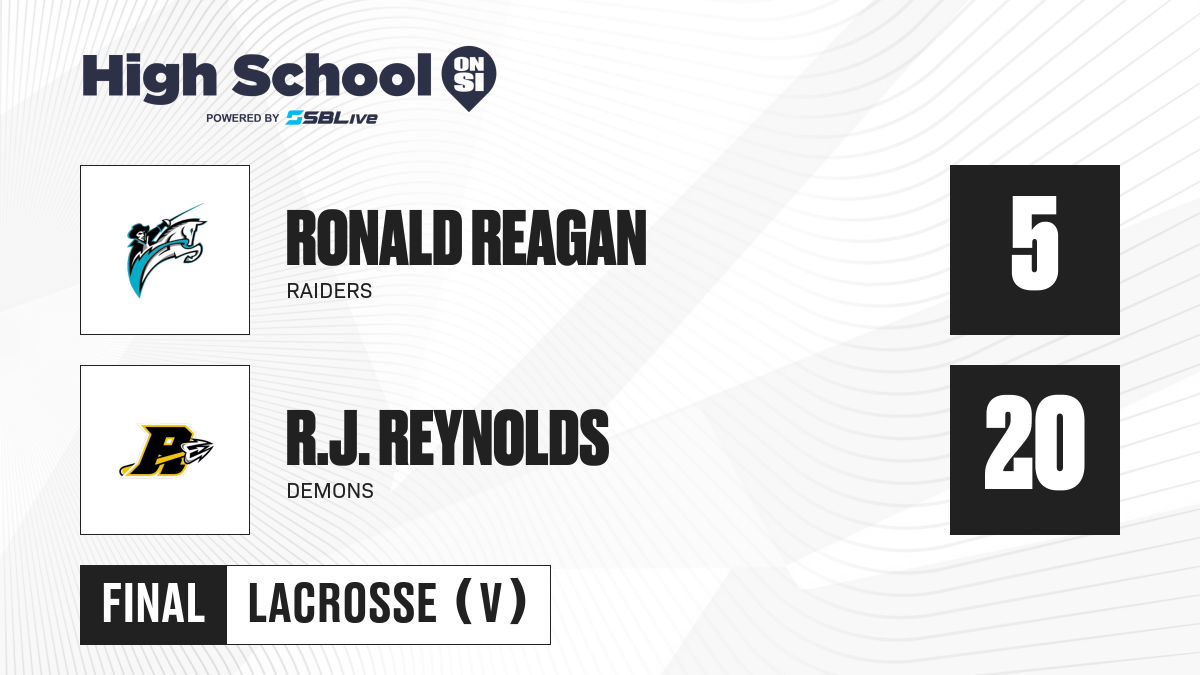 High School ON SI
POWERED BY SBLive

RONALD REAGAN
RAIDERS

5

R.J. REYNOLDS
DEMONS

20

FINAL

LACROSSE (V)